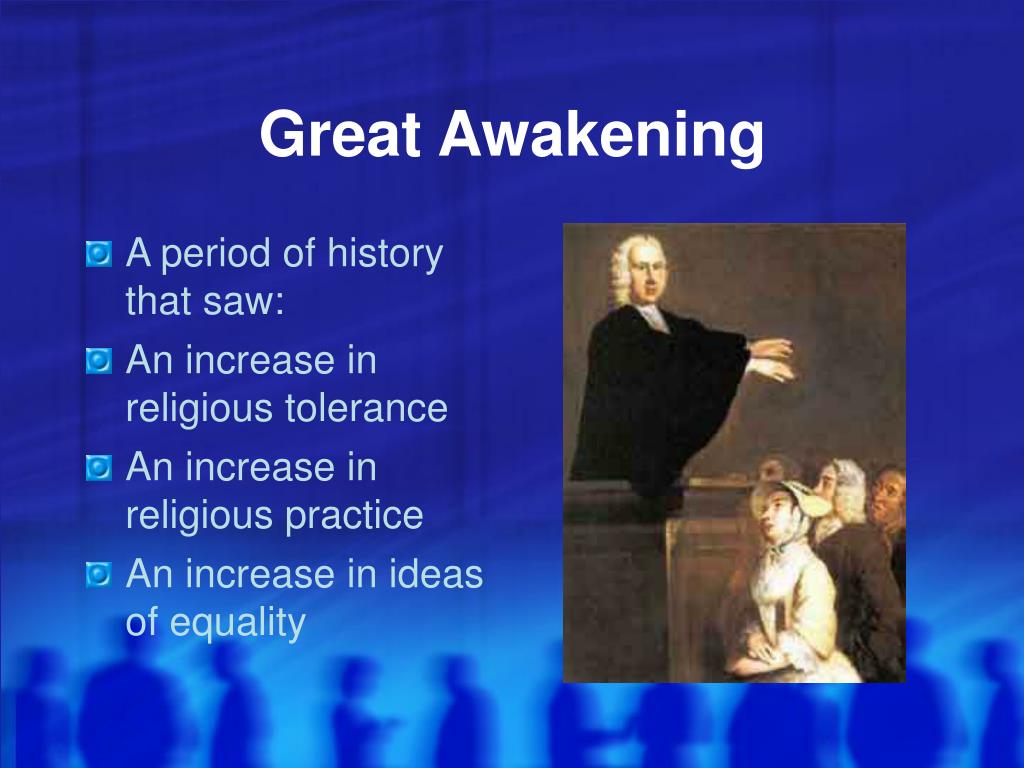 Great Awakening

A period of history that saw:

An increase in religious tolerance

An increase in religious practice

An increase in ideas of equality